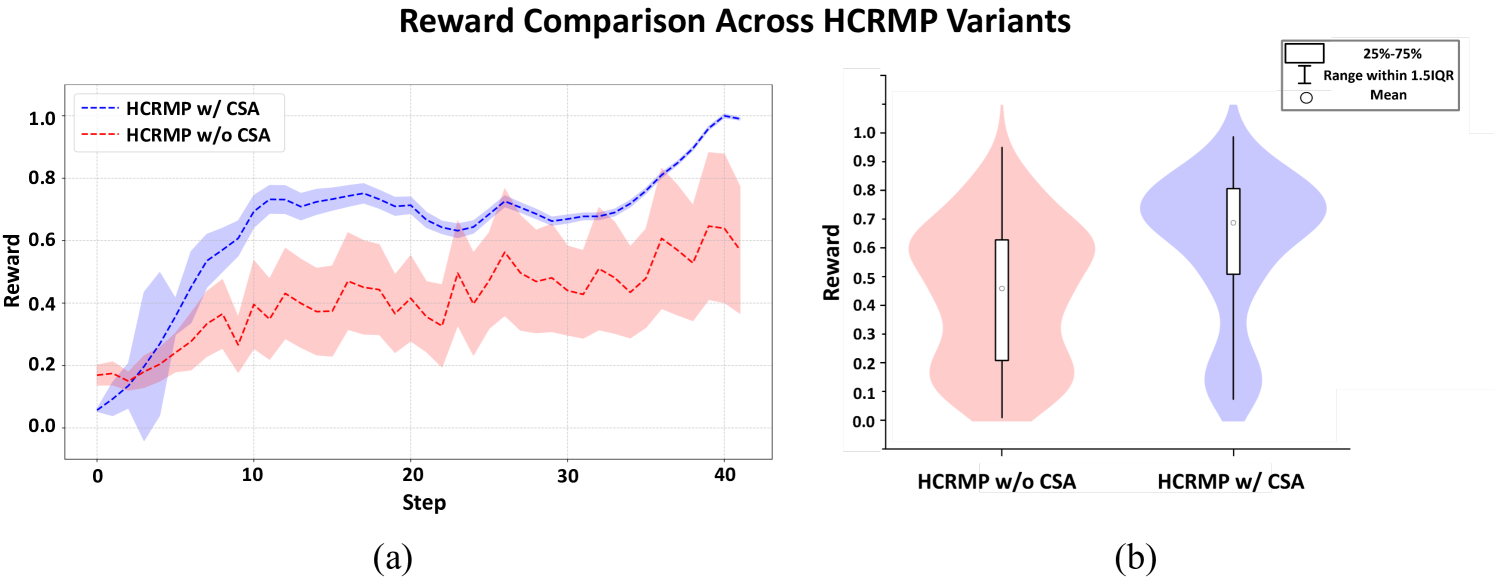 Reward Comparison Across HCRMP Variants

HCRMP w/ CSA
HCRMP w/o CSA

1.0
0.8
0.6
0.4
0.2
0.0

Reward

0
10
20
30
40

Step

(a)

25%-75%
Range within 1.5IQR
Mean

1.0
0.9
0.8
0.7
0.6
0.5
0.4
0.3
0.2
0.1
0.0

Reward

HCRMP w/o CSA
HCRMP w/ CSA

(b)